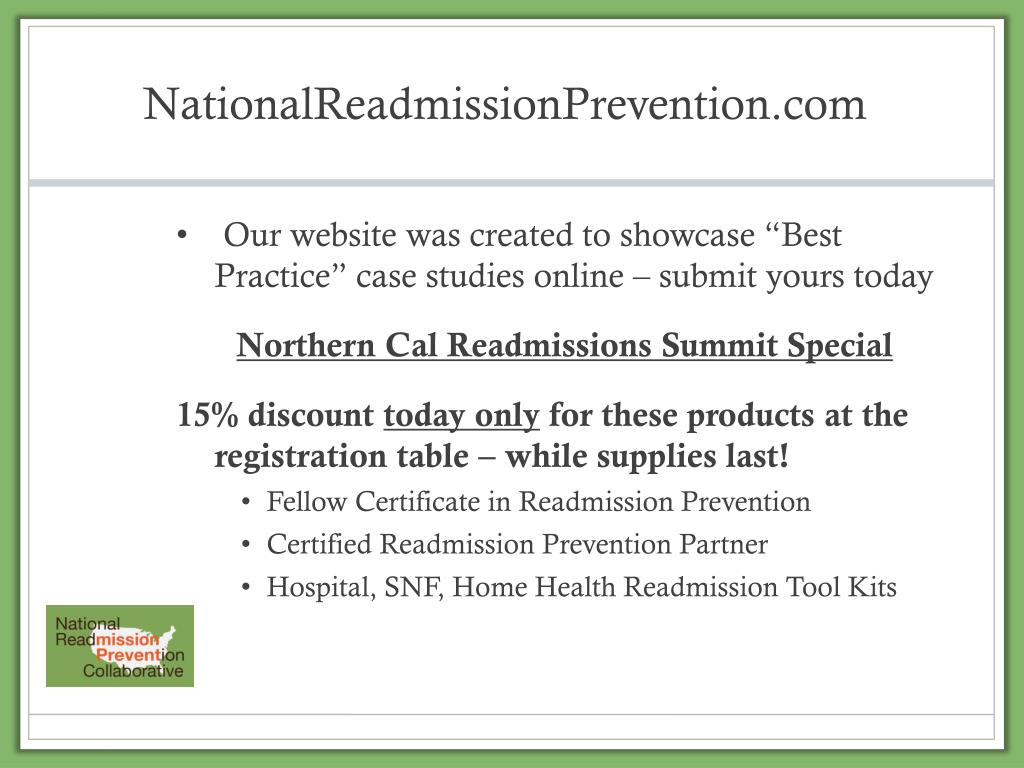 NationalReadmissionPrevention.com

• Our website was created to showcase “Best Practice” case studies online – submit yours today

Northern Cal Readmissions Summit Special

15% discount today only for these products at the registration table – while supplies last!

• Fellow Certificate in Readmission Prevention
• Certified Readmission Prevention Partner
• Hospital, SNF, Home Health Readmission Tool Kits

National Readmission Prevention Collaborative